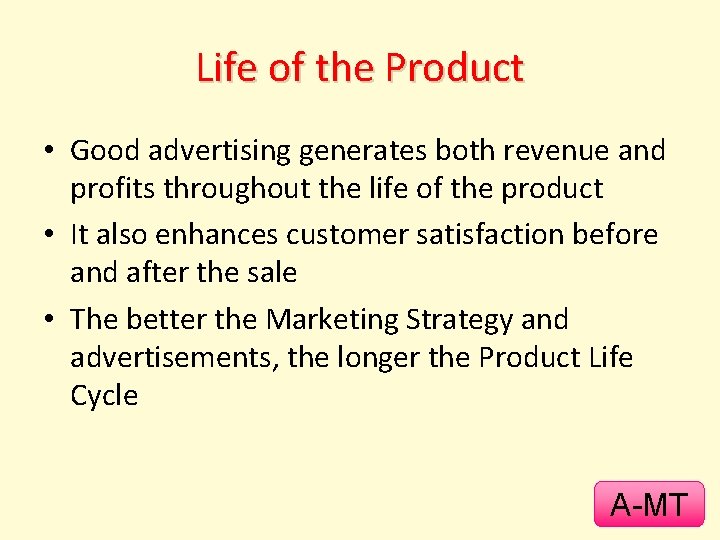 Life of the Product

• Good advertising generates both revenue and profits throughout the life of the product
• It also enhances customer satisfaction before and after the sale
• The better the Marketing Strategy and advertisements, the longer the Product Life Cycle

A-MT